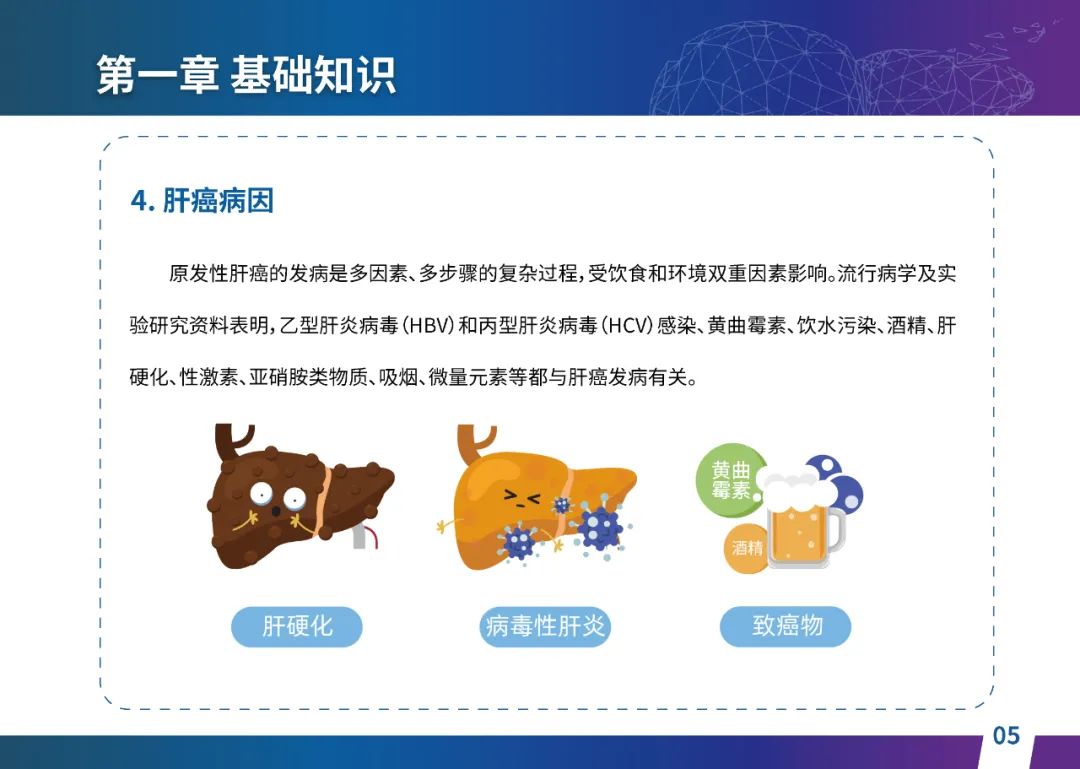 第一章 基础知识

4. 肝癌病因

原发性肝癌的发病是多因素、多步骤的复杂过程，受饮食和环境双重因素影响。流行病学及实验研究资料表明，乙型肝炎病毒（HBV）和丙型肝炎病毒（HCV）感染、黄曲霉素、饮水污染、酒精、肝硬化、性激素、亚硝胺类物质、吸烟、微量元素等都与肝癌发病有关。

黄曲霉素

酒精

肝硬化

病毒性肝炎

致癌物

05